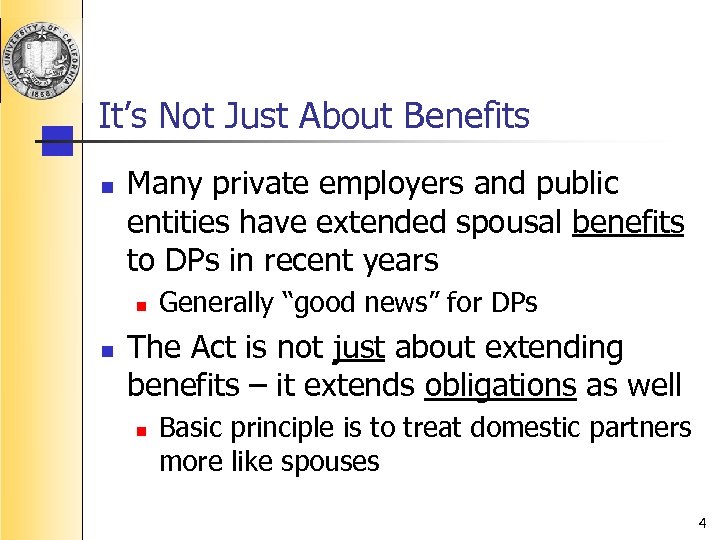 THE UNIVERSITY OF CALIFORNIA 1868

It's Not Just About Benefits

Many private employers and public entities have extended spousal benefits to DPs in recent years

Generally "good news" for DPs

The Act is not just about extending benefits – it extends obligations as well

Basic principle is to treat domestic partners more like spouses

4